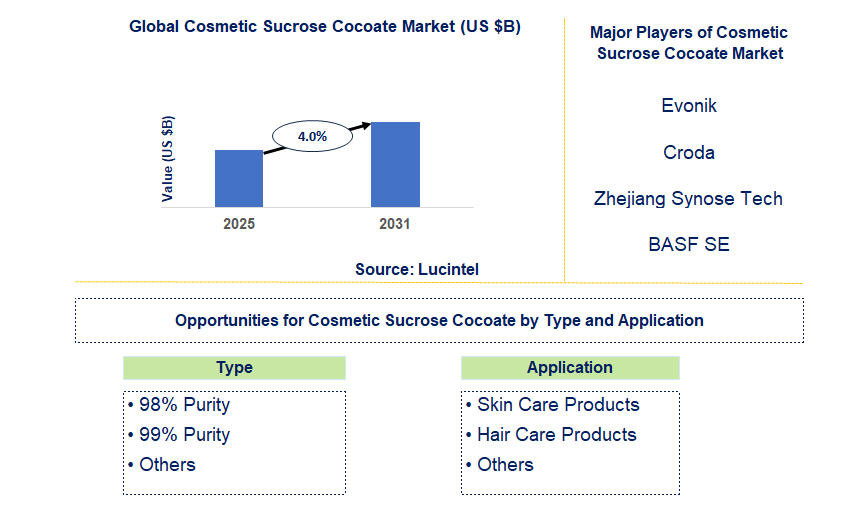 Global Cosmetic Sucrose Cocoate Market (US $B)

Value (US $B)

4.0%

2025

2031

Source: Lucintel

Major Players of Cosmetic Sucrose Cocoate Market

Evonik

Croda

Zhejiang Synose Tech

BASF SE

Opportunities for Cosmetic Sucrose Cocoate by Type and Application

Type

• 98% Purity
• 99% Purity
• Others

Application

• Skin Care Products
• Hair Care Products
• Others